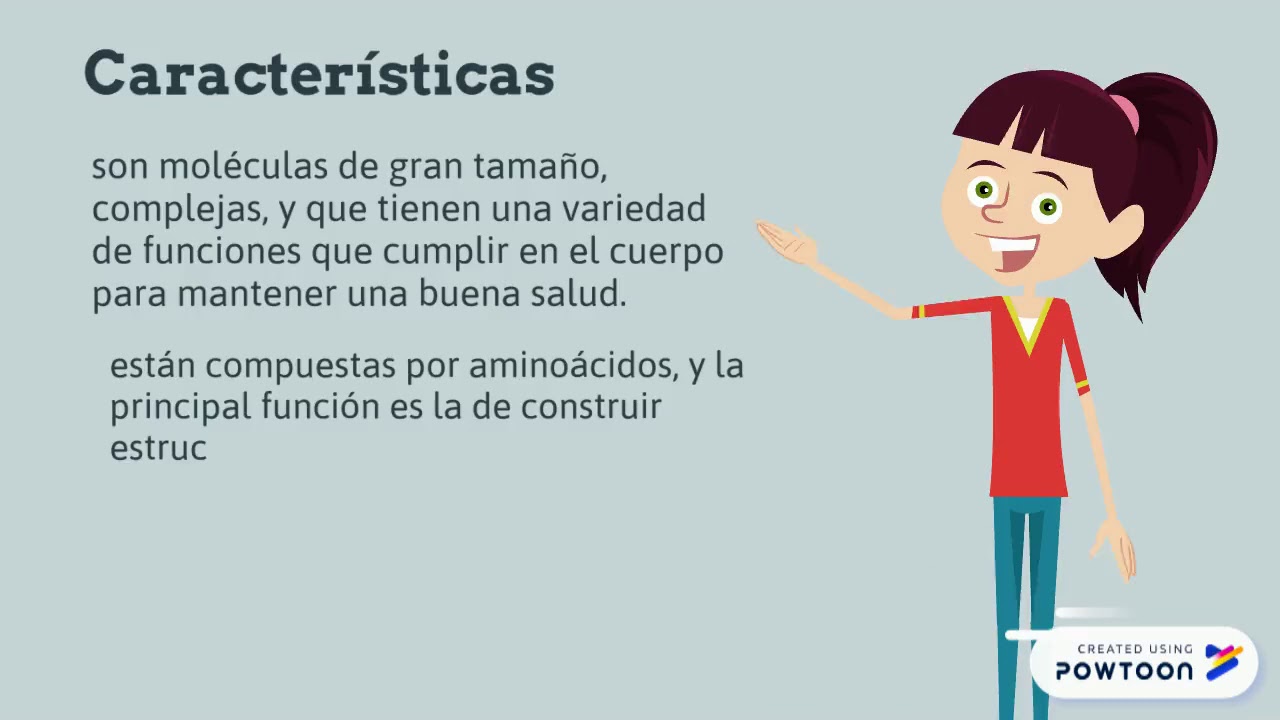 Características

son moléculas de gran tamaño, complejas, y que tienen una variedad de funciones que cumplir en el cuerpo para mantener una buena salud.

están compuestas por aminoácidos, y la principal función es la de construir estruc

CREATED USING
POWTOON